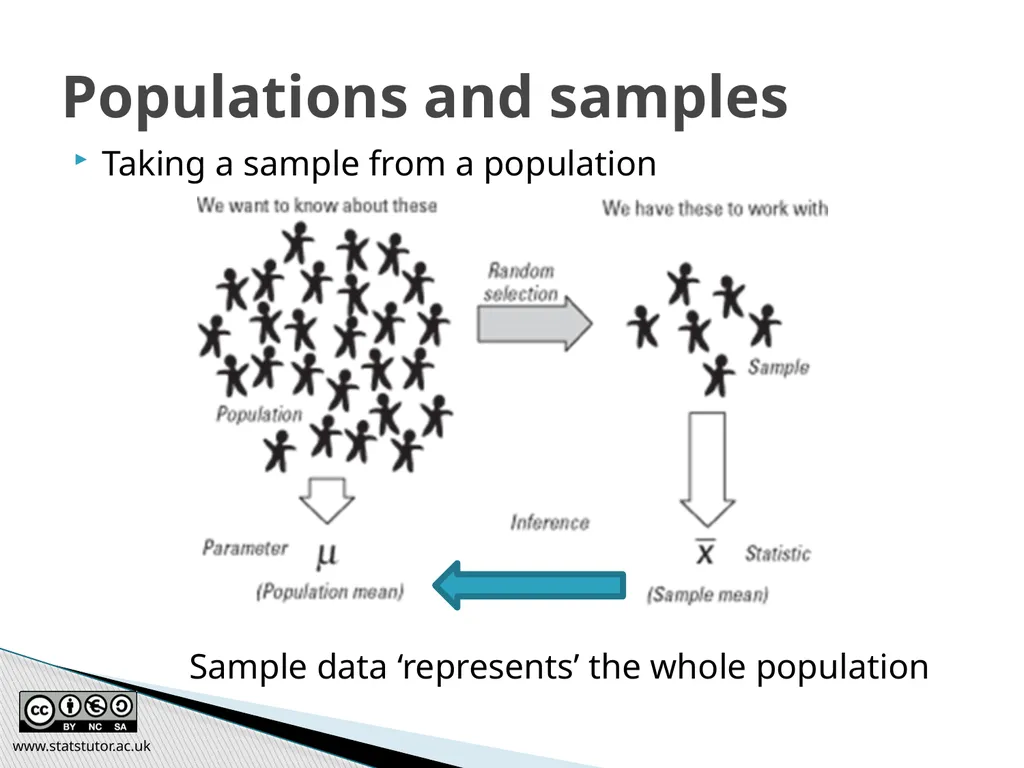 Populations and samples

Taking a sample from a population

We want to know about these

We have these to work with

Random selection

Population

Sample

Inference

Parameter $\mu$

(Population mean)

$\bar{x}$ Statistic

(Sample mean)

Sample data ‘represents’ the whole population

BY NC SA

www.statstutor.ac.uk